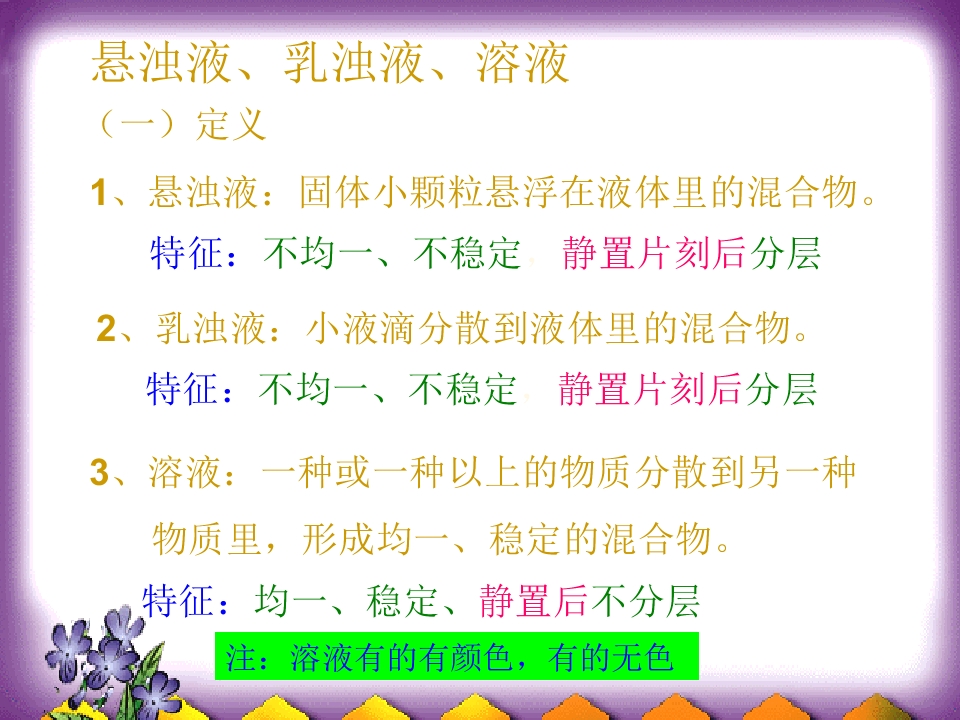 悬浊液、乳浊液、溶液

（一）定义

1、悬浊液：固体小颗粒悬浮在液体里的混合物。

特征：不均一、不稳定、静置片刻后分层

2、乳浊液：小液滴分散到液体里的混合物。

特征：不均一、不稳定、静置片刻后分层

3、溶液：一种或一种以上的物质分散到另一种物质里，形成均一、稳定的混合物。

特征：均一、稳定、静置后不分层

注：溶液有的有颜色，有的无色